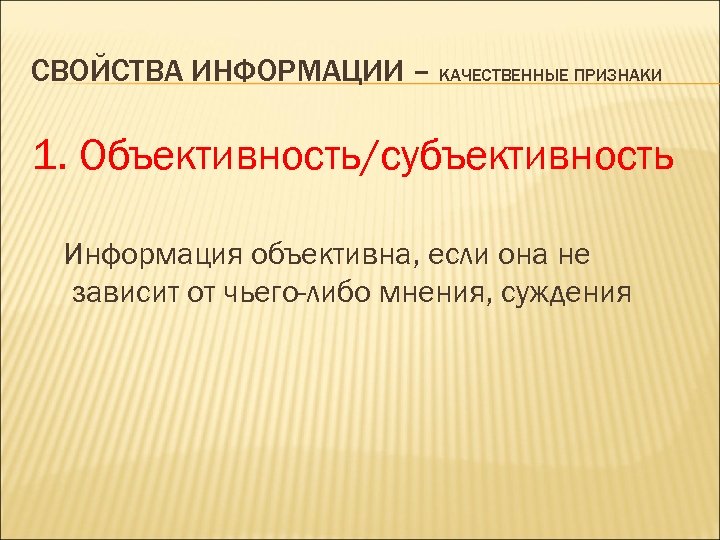 СВОЙСТВА ИНФОРМАЦИИ – КАЧЕСТВЕННЫЕ ПРИЗНАКИ

1. Объективность/субъективность

Информация объективна, если она не зависит от чьего-либо мнения, суждения